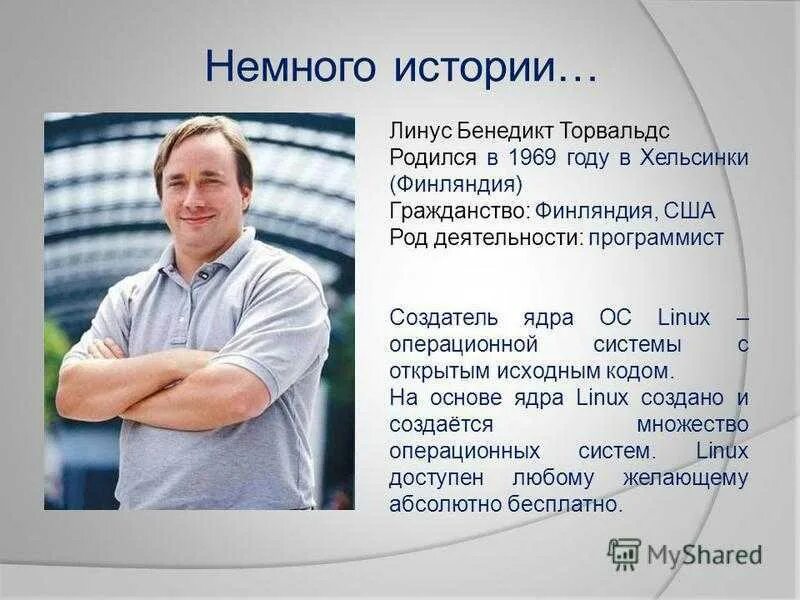 Немного истории…

Линус Бенедикт Торвальдс
Родился в 1969 году в Хельсинки (Финляндия)
Гражданство: Финляндия, США
Род деятельности: программист

Создатель ядра ОС Linux – операционной системы с открытым исходным кодом.
На основе ядра Linux создано и создаётся множество операционных систем. Linux доступен любому желающему абсолютно бесплатно.

MyShared